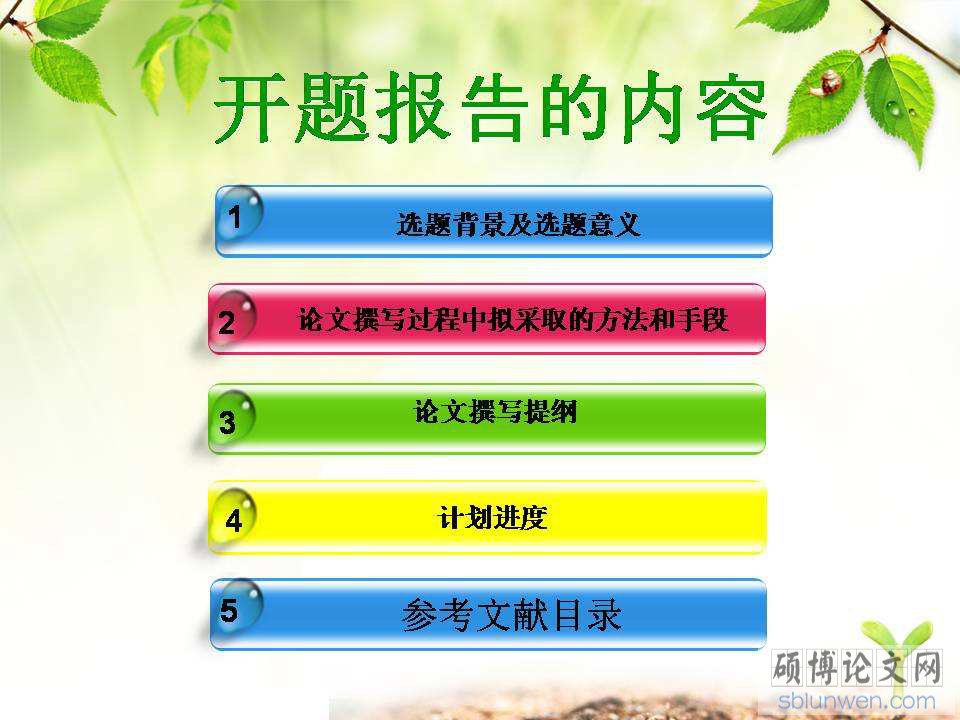 开题报告的内容

1 选题背景及选题意义

2 论文撰写过程中拟采取的方法和手段

3 论文撰写提纲

4 计划进度

5 参考文献目录

硕博论文网
sblunwen.com